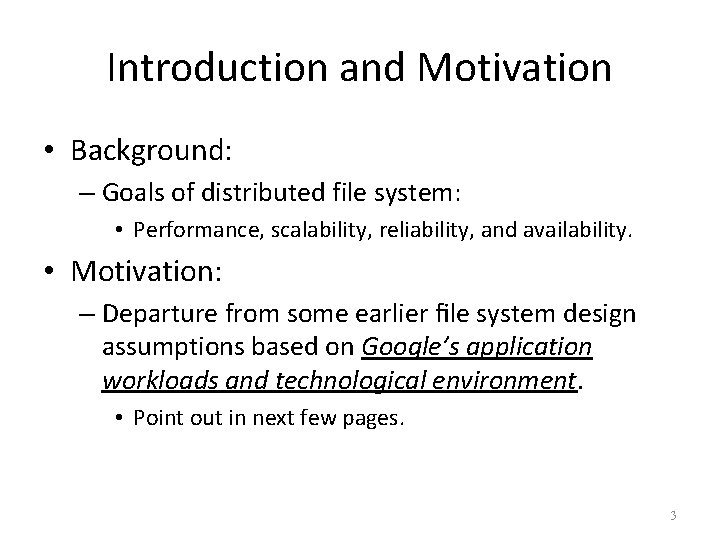 Introduction and Motivation

• Background:
– Goals of distributed file system:
• Performance, scalability, reliability, and availability.

• Motivation:
– Departure from some earlier file system design assumptions based on Google's application workloads and technological environment.
• Point out in next few pages.

3